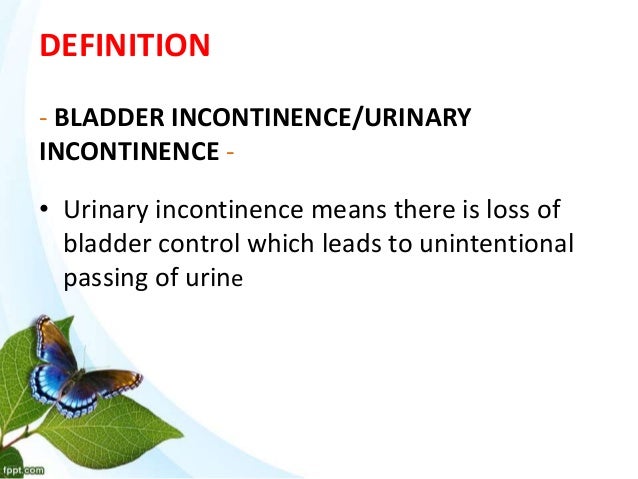 DEFINITION

- BLADDER INCONTINENCE/URINARY INCONTINENCE -

• Urinary incontinence means there is loss of bladder control which leads to unintentional passing of urine

fppt.com